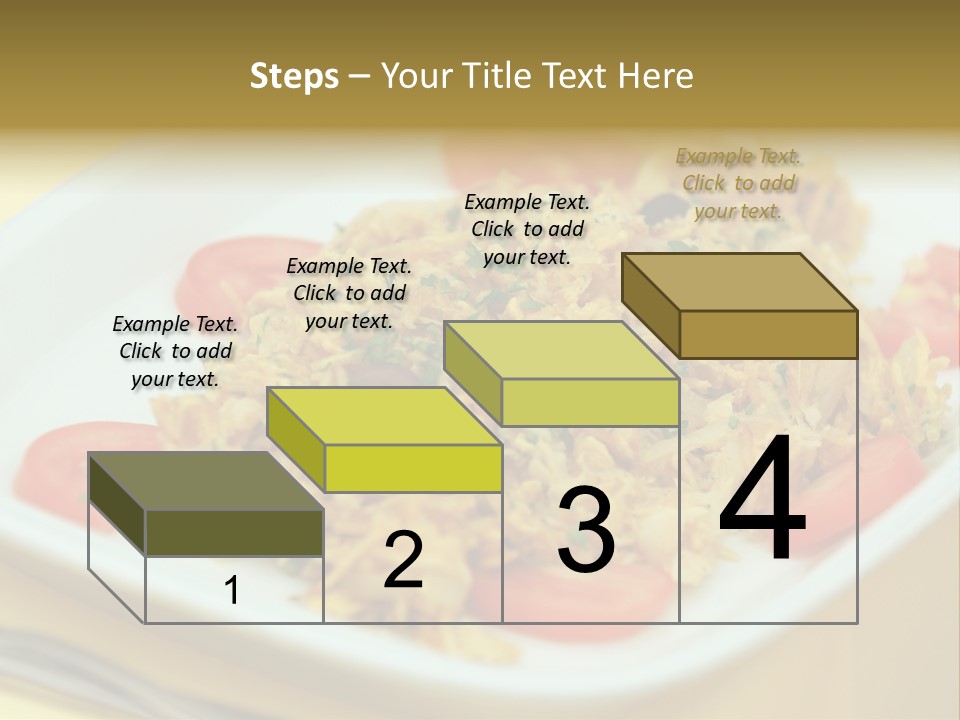 Steps – Your Title Text Here

Example Text. Click to add your text.

Example Text. Click to add your text.

Example Text. Click to add your text.

Example Text. Click to add your text.

1

2

3

4